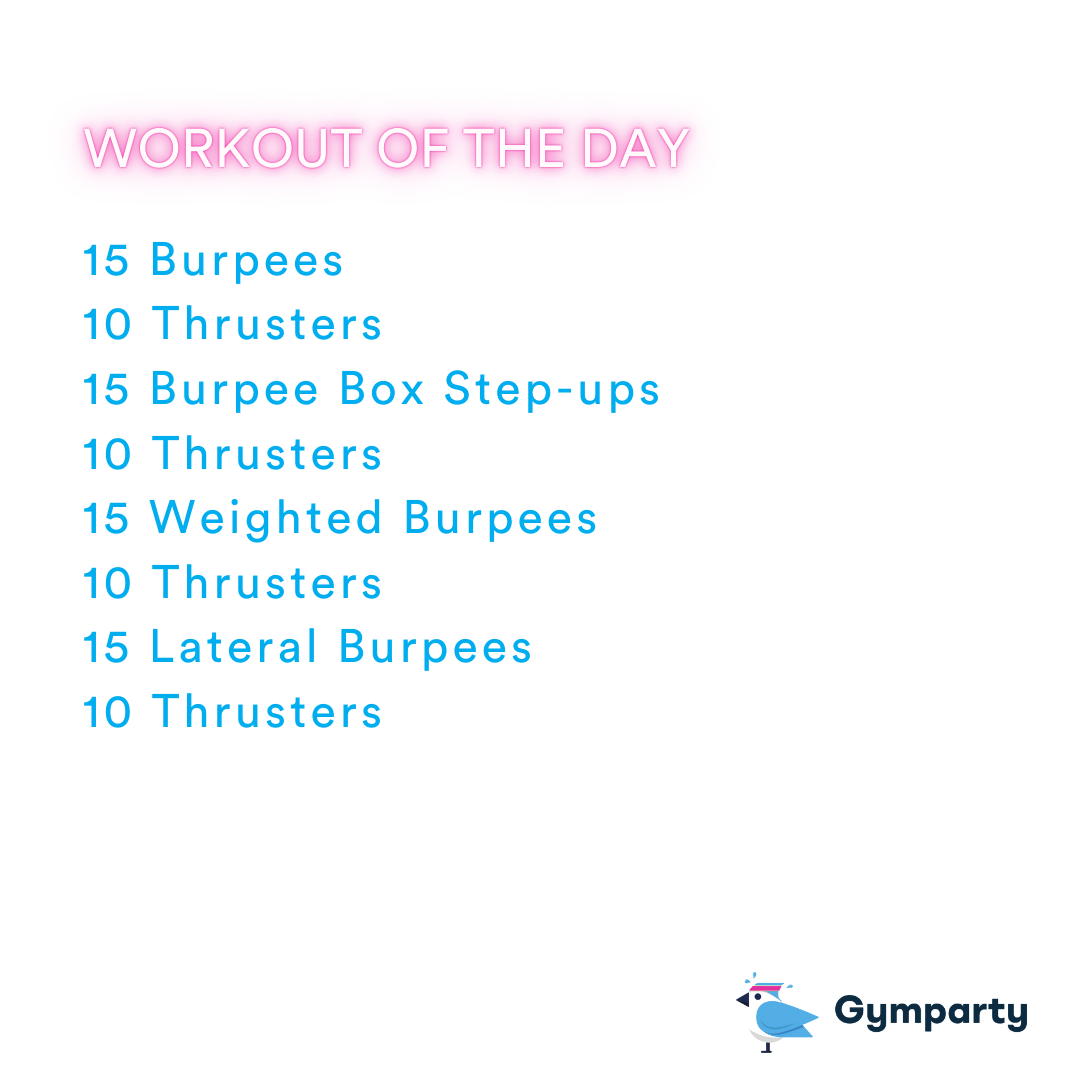 WORKOUT OF THE DAY

15 Burpees
10 Thrusters
15 Burpee Box Step-ups
10 Thrusters
15 Weighted Burpees
10 Thrusters
15 Lateral Burpees
10 Thrusters

Gymparty